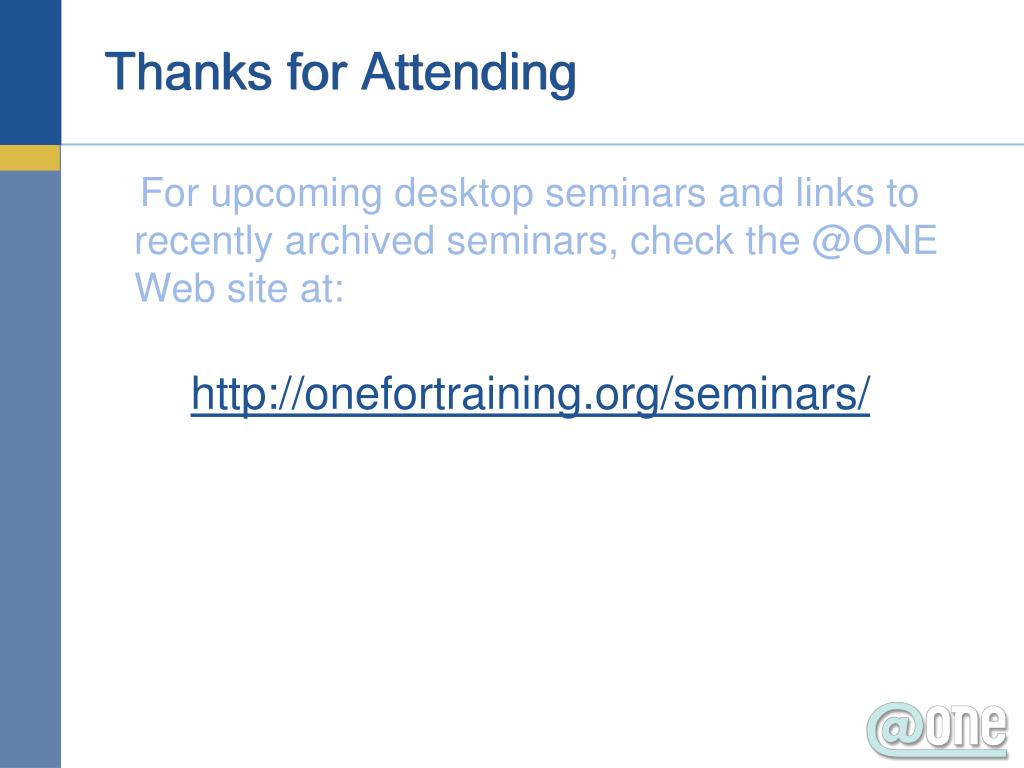 Thanks for Attending

For upcoming desktop seminars and links to recently archived seminars, check the @ONE Web site at:

http://onefortraining.org/seminars/

@one